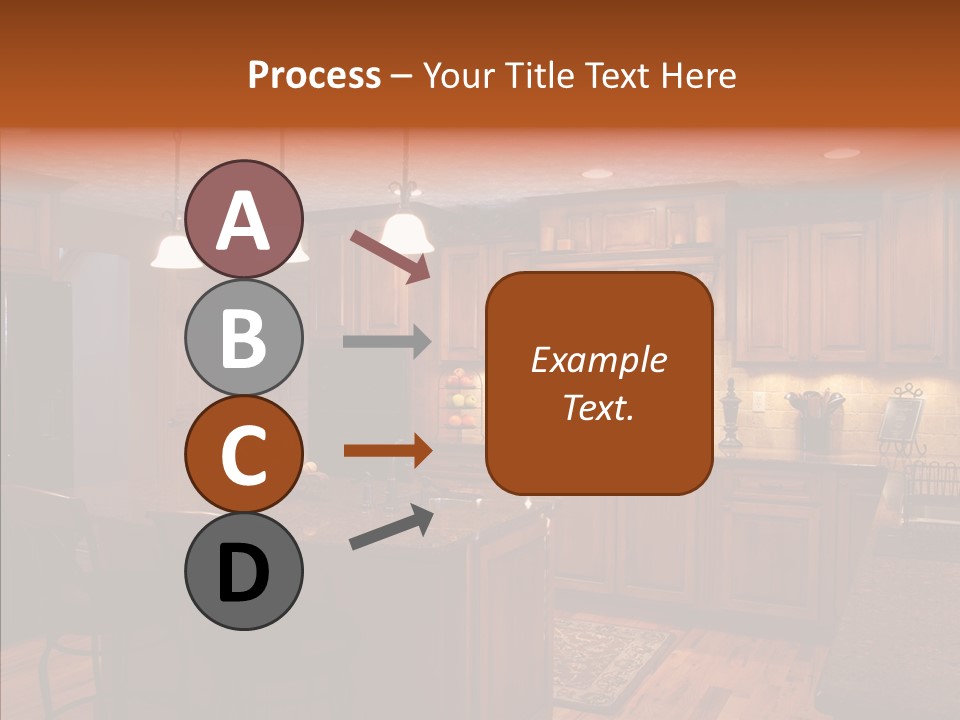 Process – Your Title Text Here

A

B

C

D

Example Text.